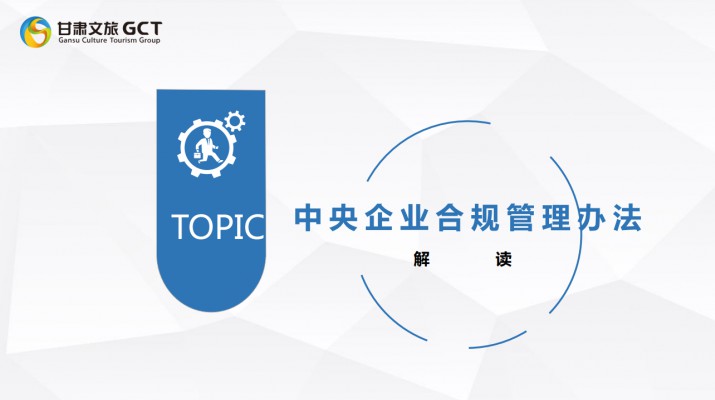 甘肃文旅 GCT
Gansu Culture Tourism Group

TOPIC

中央企业合规管理办法

解 读